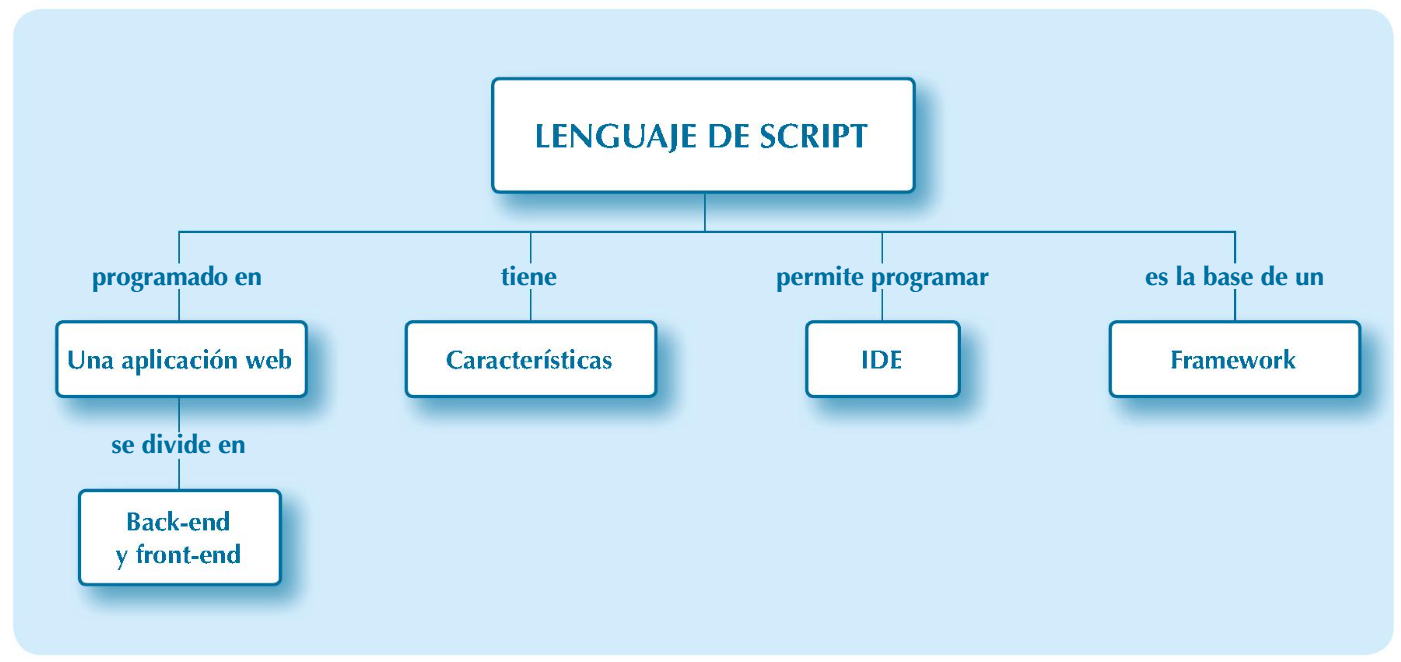 LENGUAJE DE SCRIPT

programado en

Una aplicación web

se divide en

Back-end y front-end

tiene

Características

permite programar

IDE

es la base de un

Framework